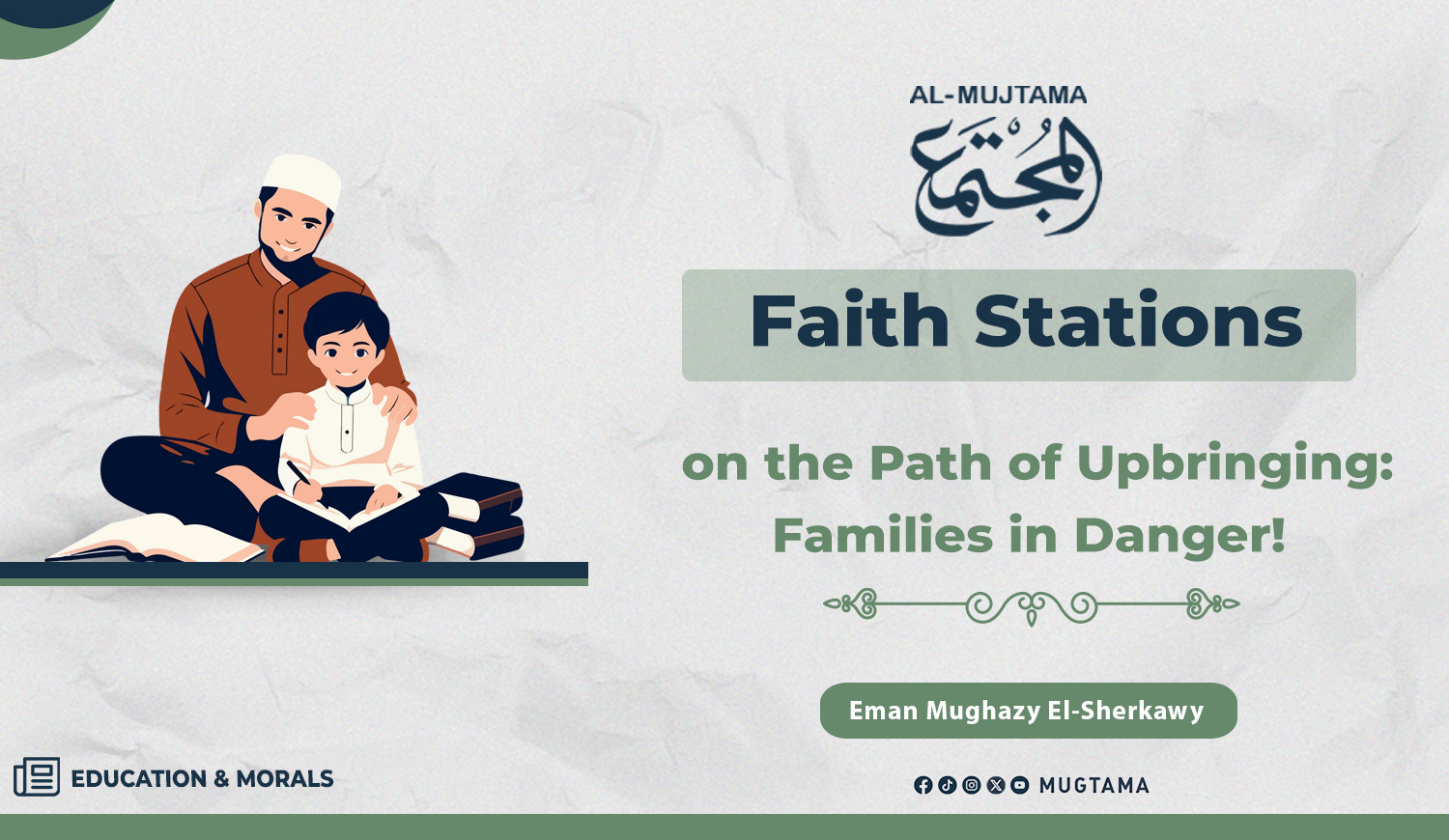 AL-MUJTAMA
المجتمع

Faith Stations

on the Path of Upbringing: Families in Danger!

Eman Mughazy El-Sherkawy

EDUCATION & MORALS

MUGTAMA